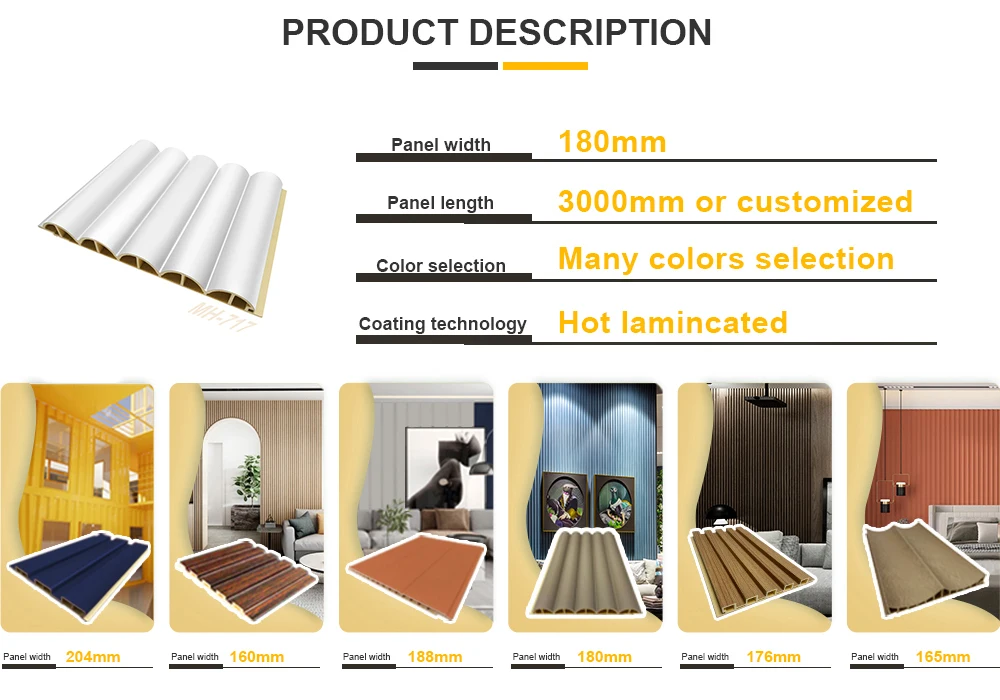 PRODUCT DESCRIPTION

MH-717

Panel width 180mm

Panel length 3000mm or customized

Color selection Many colors selection

Coating technology Hot lamincated

Panel width 204mm

Panel width 160mm

Panel width 188mm

Panel width 180mm

Panel width 176mm

Panel width 165mm